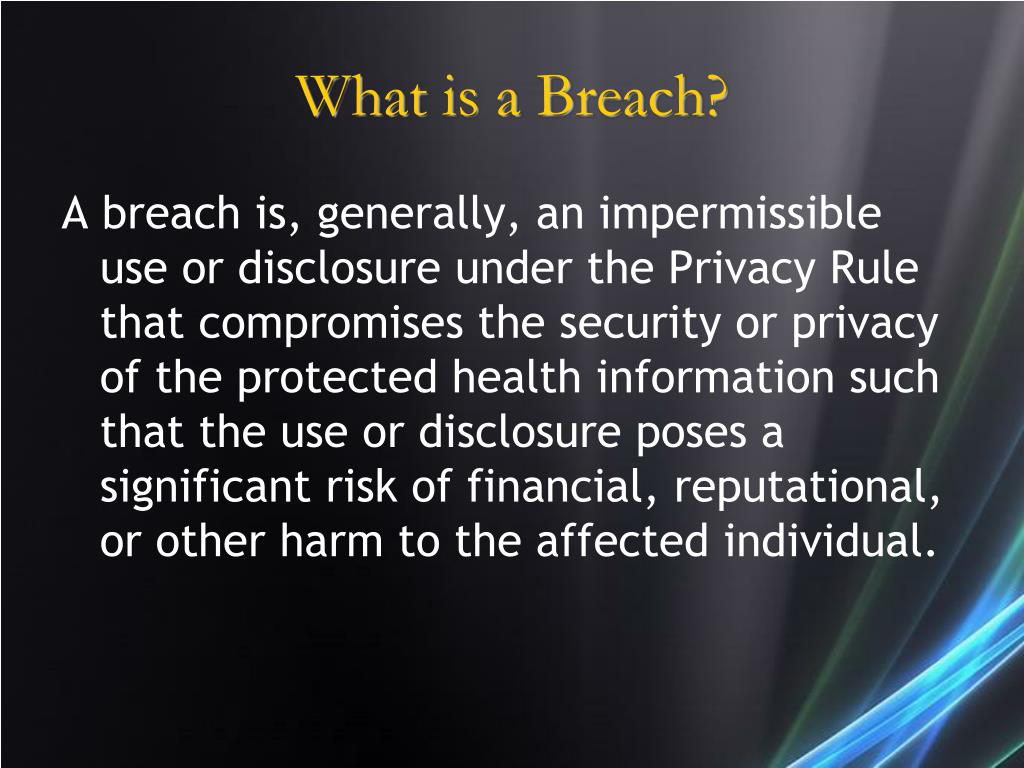 What is a Breach?

A breach is, generally, an impermissible use or disclosure under the Privacy Rule that compromises the security or privacy of the protected health information such that the use or disclosure poses a significant risk of financial, reputational, or other harm to the affected individual.